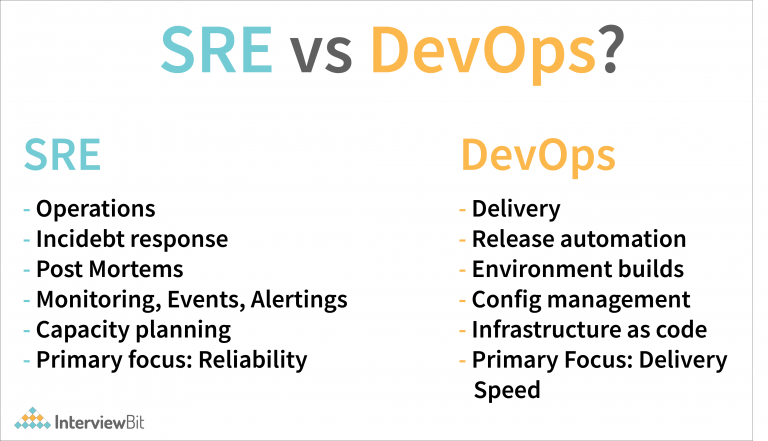 SRE vs DevOps?

SRE

- Operations
- Incidebt response
- Post Mortems
- Monitoring, Events, Alertings
- Capacity planning
- Primary focus: Reliability

DevOps

- Delivery
- Release automation
- Environment builds
- Config management
- Infrastructure as code
- Primary Focus: Delivery Speed

InterviewBit